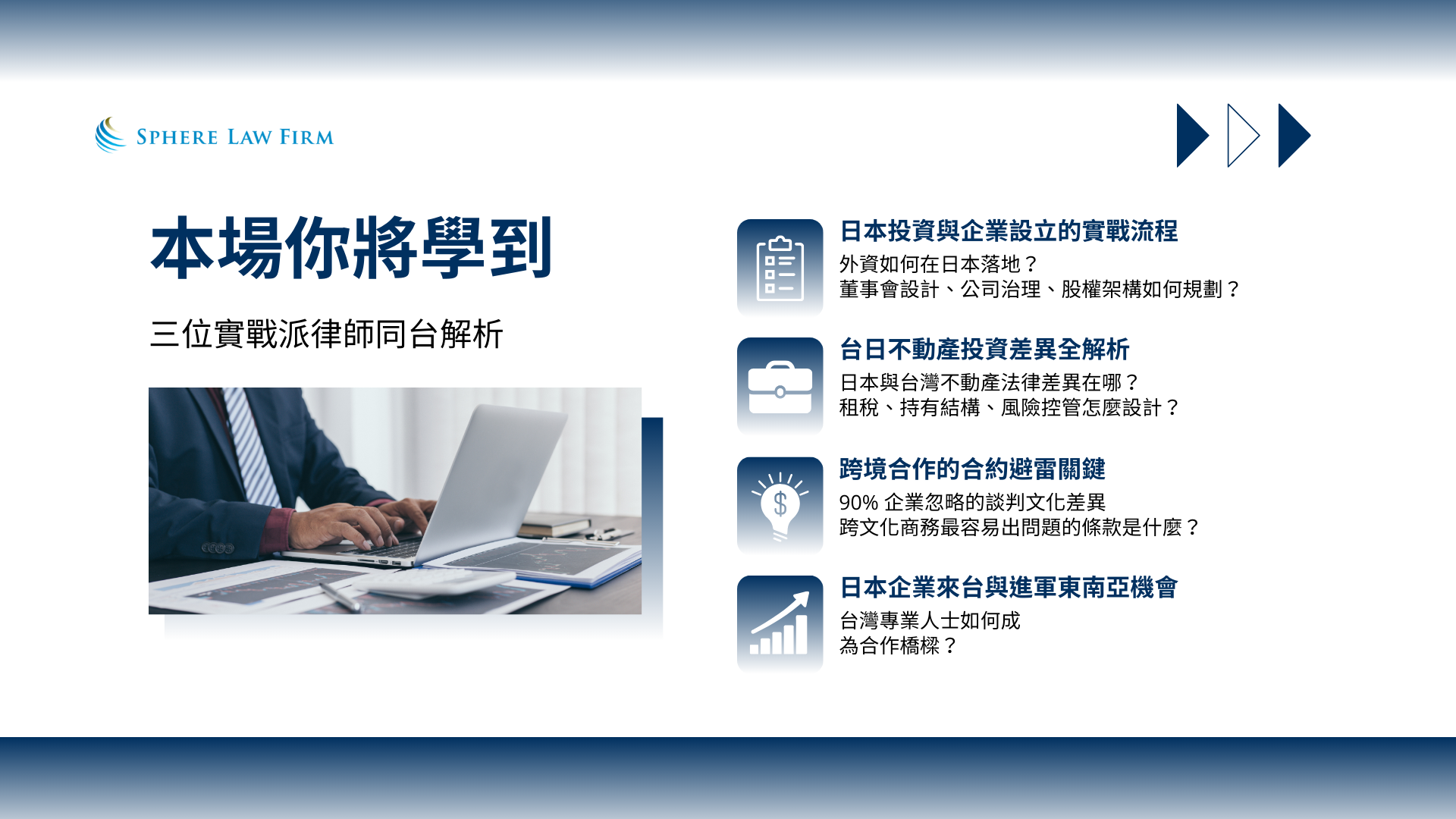 SPHERE LAW FIRM

本場你將學到

三位實戰派律師同台解析

日本投資與企業設立的實戰流程

外資如何在日本落地？
董事會設計、公司治理、股權架構如何規劃？

台日不動產投資差異全解析

日本與台灣不動產法律差異在哪？
租稅、持有結構、風險控管怎麼設計？

跨境合作的合約避雷關鍵

90% 企業忽略的談判文化差異
跨文化商務最容易出問題的條款是什麼？

日本企業來台與進軍東南亞機會

台灣專業人士如何成
為合作橋樑？